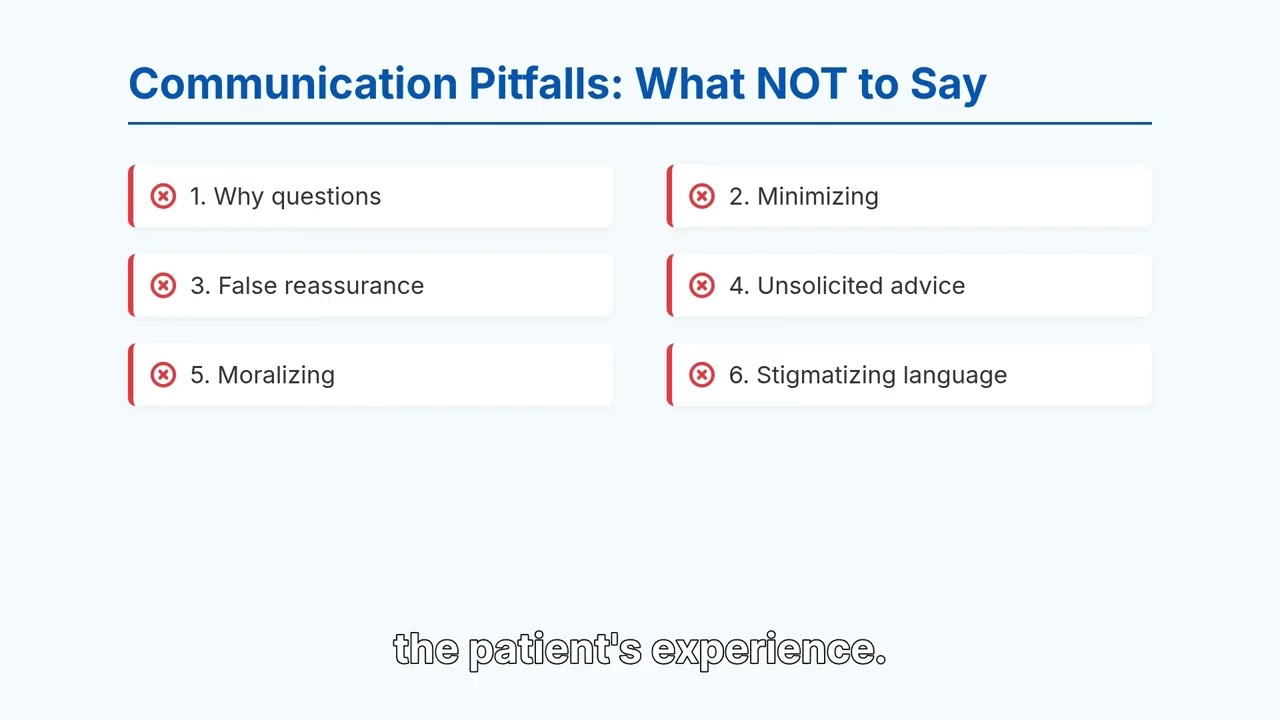 Communication Pitfalls: What NOT to Say

1. Why questions

2. Minimizing

3. False reassurance

4. Unsolicited advice

5. Moralizing

6. Stigmatizing language

the patient's experience.